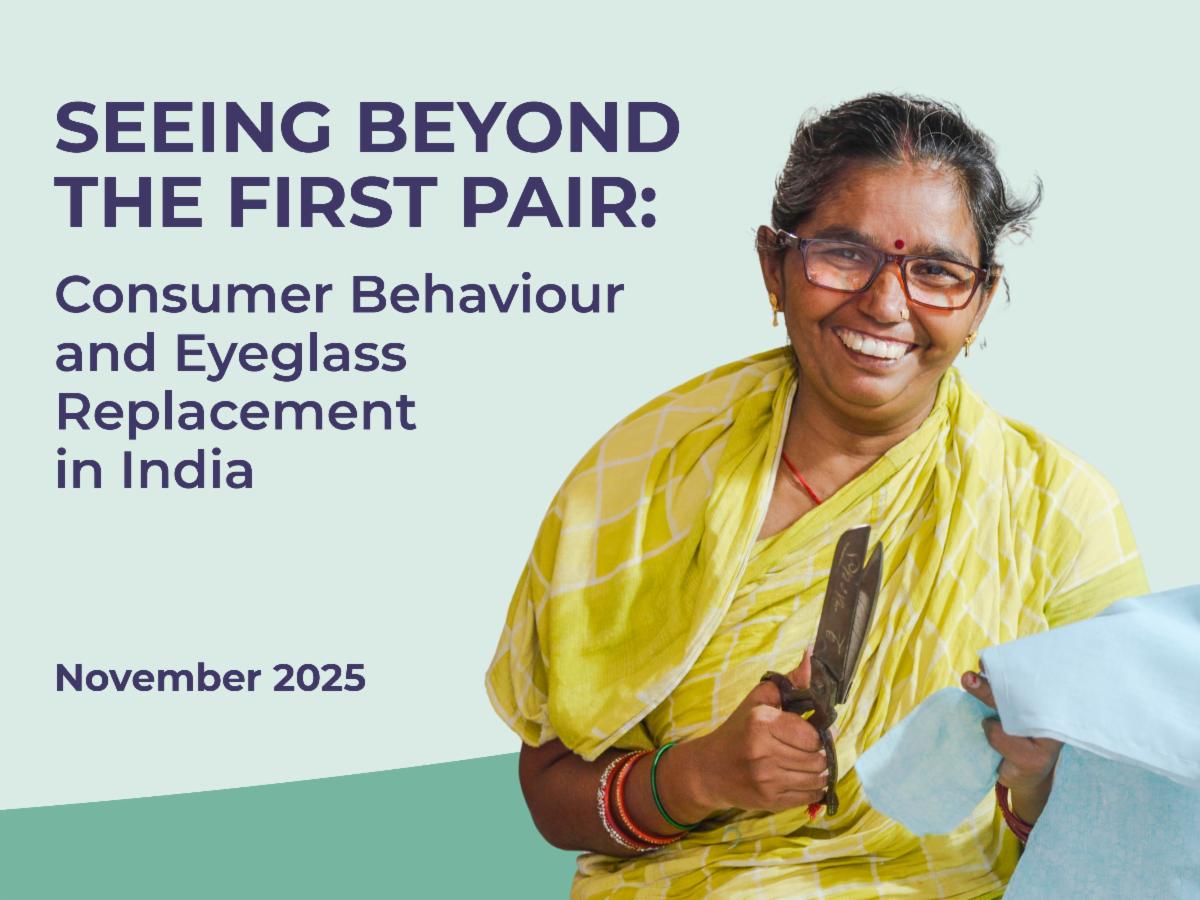 SEEING BEYOND THE FIRST PAIR:

Consumer Behaviour and Eyeglass Replacement in India

November 2025